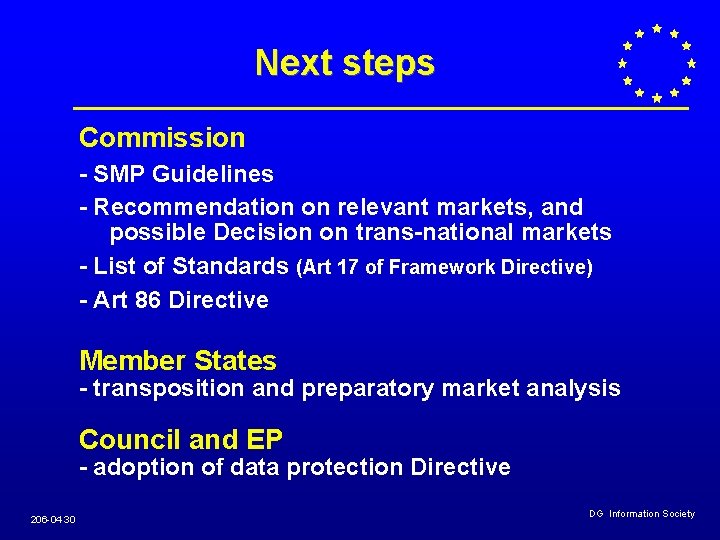 Next steps

Commission
- SMP Guidelines
- Recommendation on relevant markets, and possible Decision on trans-national markets
- List of Standards (Art 17 of Framework Directive)
- Art 86 Directive

Member States
- transposition and preparatory market analysis

Council and EP
- adoption of data protection Directive

206-04-30

DG Information Society